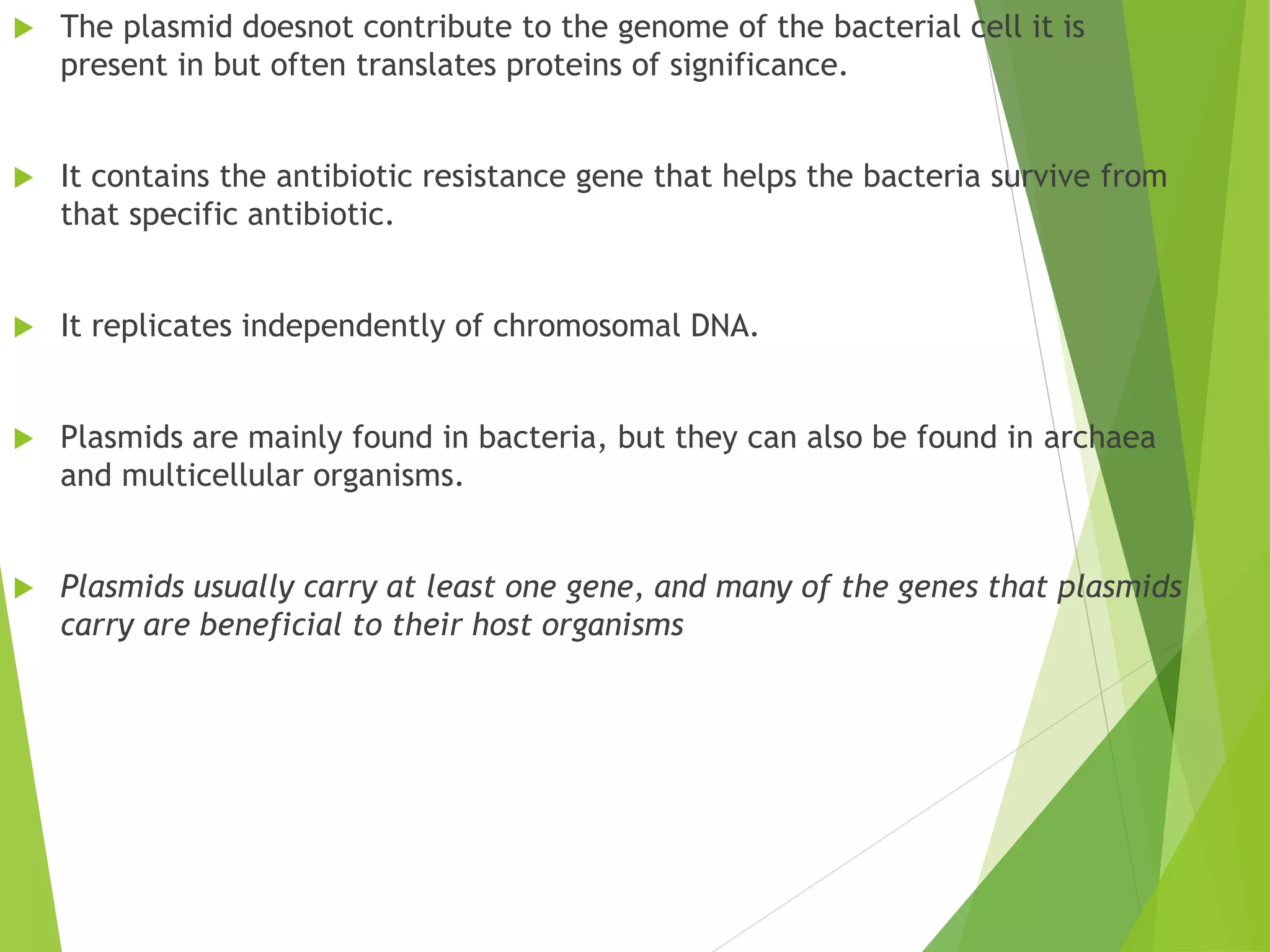 The plasmid doesnot contribute to the genome of the bacterial cell it is present in but often translates proteins of significance.

It contains the antibiotic resistance gene that helps the bacteria survive from that specific antibiotic.

It replicates independently of chromosomal DNA.

Plasmids are mainly found in bacteria, but they can also be found in archaea and multicellular organisms.

Plasmids usually carry at least one gene, and many of the genes that plasmids carry are beneficial to their host organisms